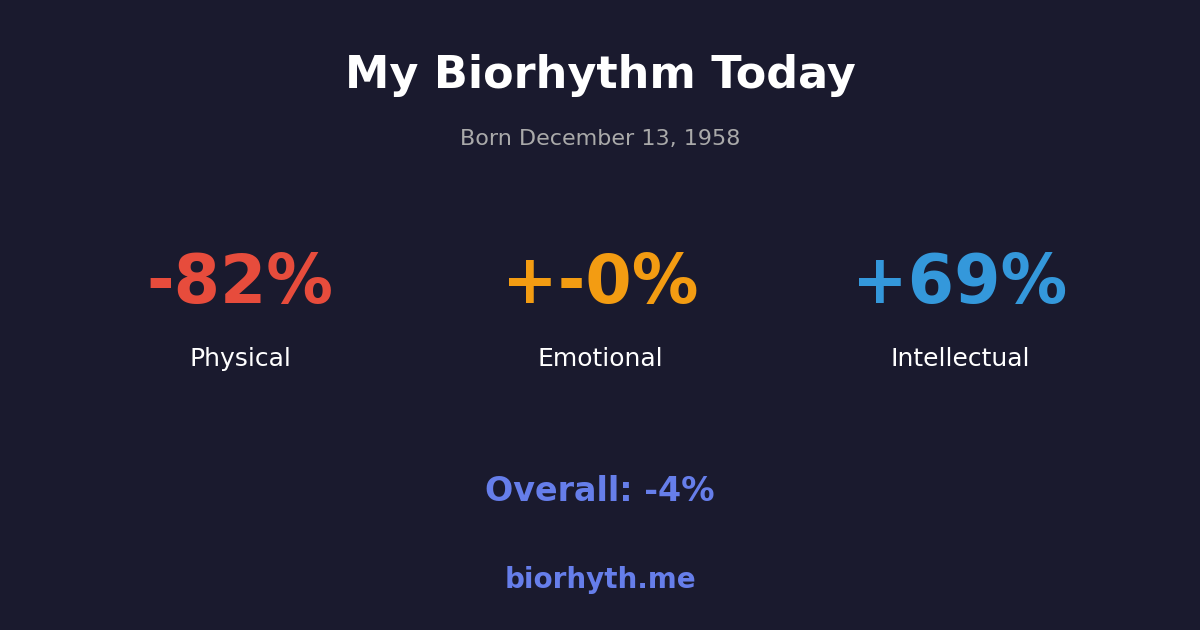 My Biorhythm Today

Born December 13, 1958

-82%
Physical

+-0%
Emotional

+69%
Intellectual

Overall: -4%

biorhyth.me